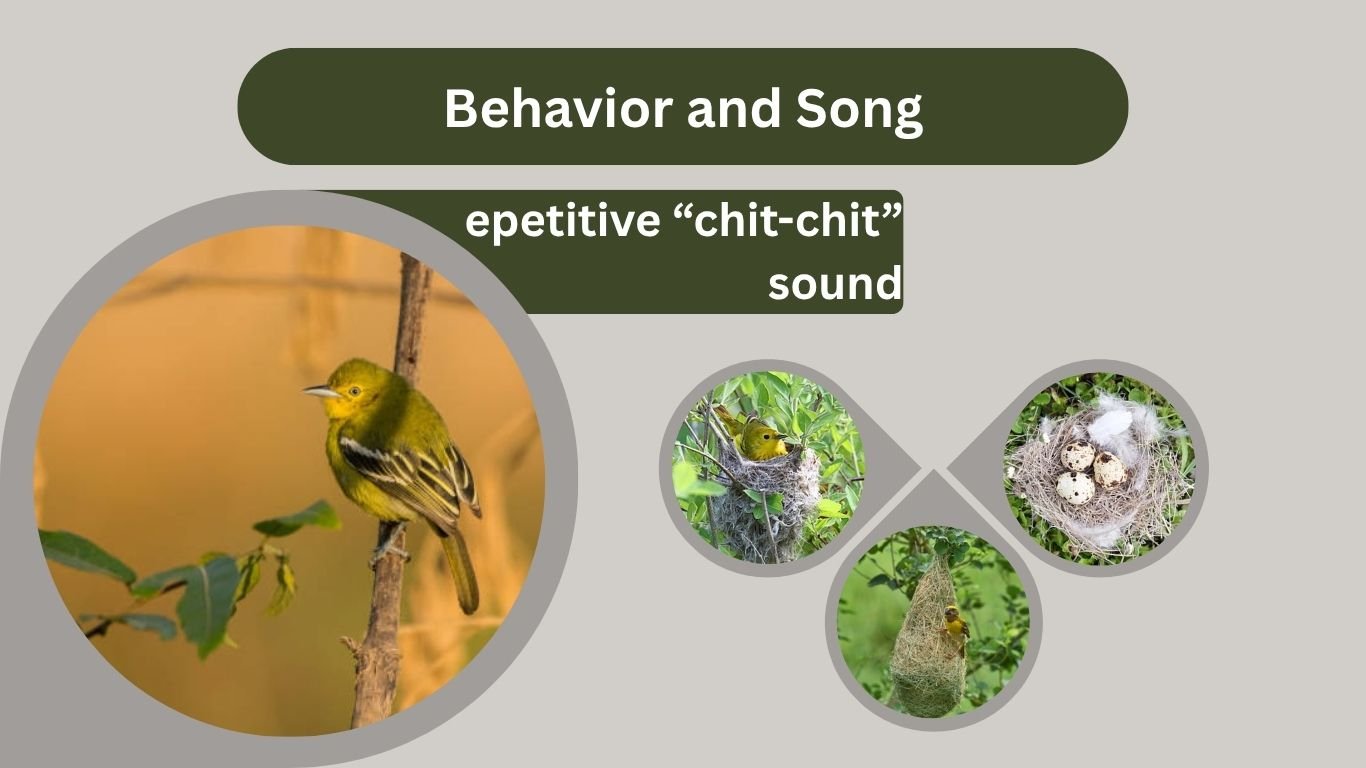 Behavior and Song

epetitive “chit-chit” sound